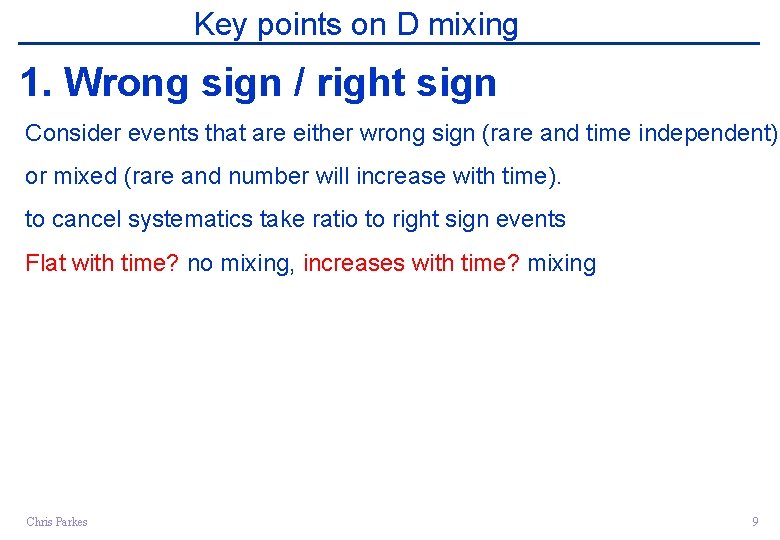 Key points on D mixing

1. Wrong sign / right sign

Consider events that are either wrong sign (rare and time independent)

or mixed (rare and number will increase with time).

to cancel systematics take ratio to right sign events

Flat with time? no mixing, increases with time? mixing

Chris Parkes

9